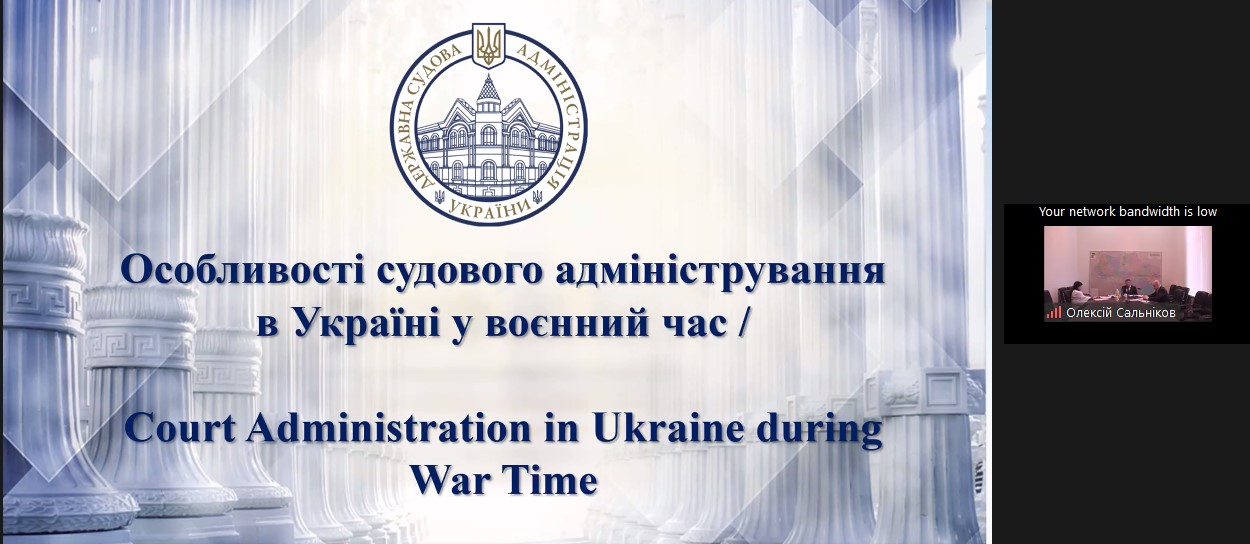 ДЕРЖАВНА СУДОВА АДМІНІСТРАЦІЯ УКРАЇНИ

Особливості судового адміністрування в Україні у воєнний час /

Court Administration in Ukraine during War Time

Your network bandwidth is low

Олексій Сальніков